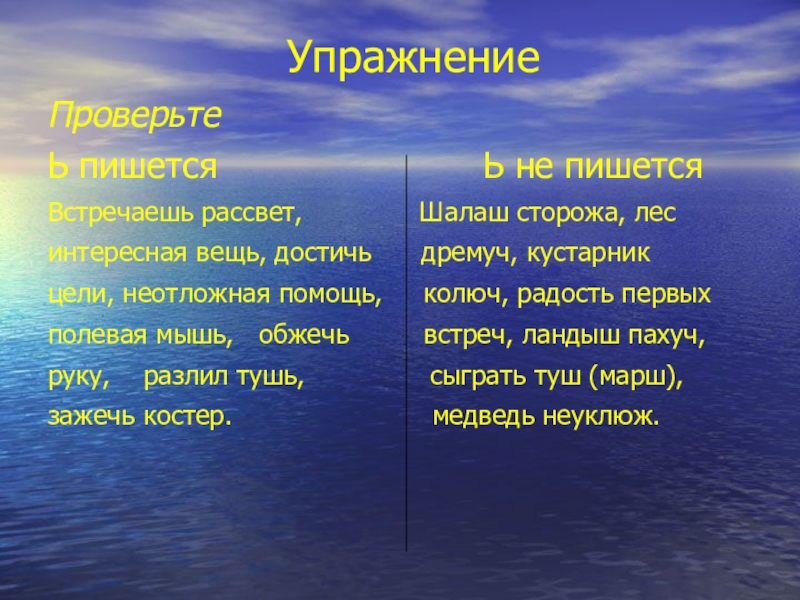 Упражнение

Проверьте

Ь пишется

Встречаешь рассвет, интересная вещь, достичь цели, неотложная помощь, полевая мышь, обжечь руку, разлил тушь, зажечь костер.

Ь не пишется

Шалаш сторожа, лес дремуч, кустарник колюч, радость первых встреч, ландыш пахуч, сыграть туш (марш), медведь неуклюж.